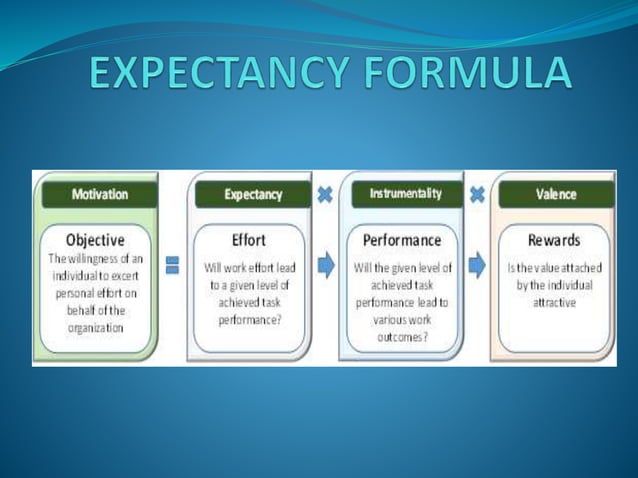 EXPECTANCY FORMULA

Motivation

Objective

The willingness of an individual to excert personal effort on behalf of the organization

=

Expectancy

Effort

Will work effort lead to a given level of achieved task performance?

×

Instrumentality

Performance

Will the given level of achieved task performance lead to various work outcomes?

×

Valence

Rewards

Is the value attached by the individual attractive